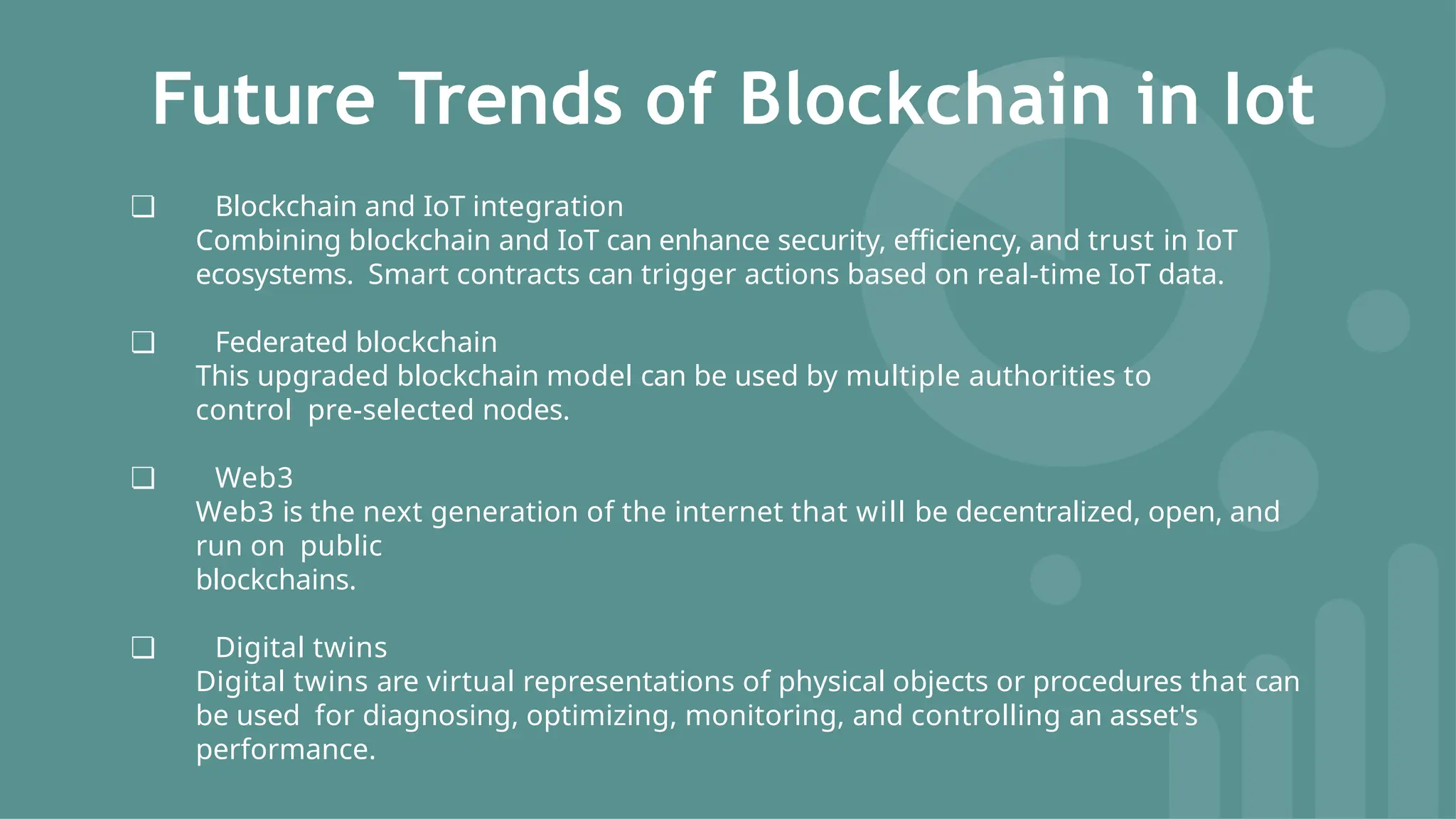 Future Trends of Blockchain in Iot

❑ Blockchain and IoT integration
Combining blockchain and IoT can enhance security, efficiency, and trust in IoT ecosystems. Smart contracts can trigger actions based on real-time IoT data.

❑ Federated blockchain
This upgraded blockchain model can be used by multiple authorities to control pre-selected nodes.

❑ Web3
Web3 is the next generation of the internet that will be decentralized, open, and run on public
blockchains.

❑ Digital twins
Digital twins are virtual representations of physical objects or procedures that can be used for diagnosing, optimizing, monitoring, and controlling an asset's performance.